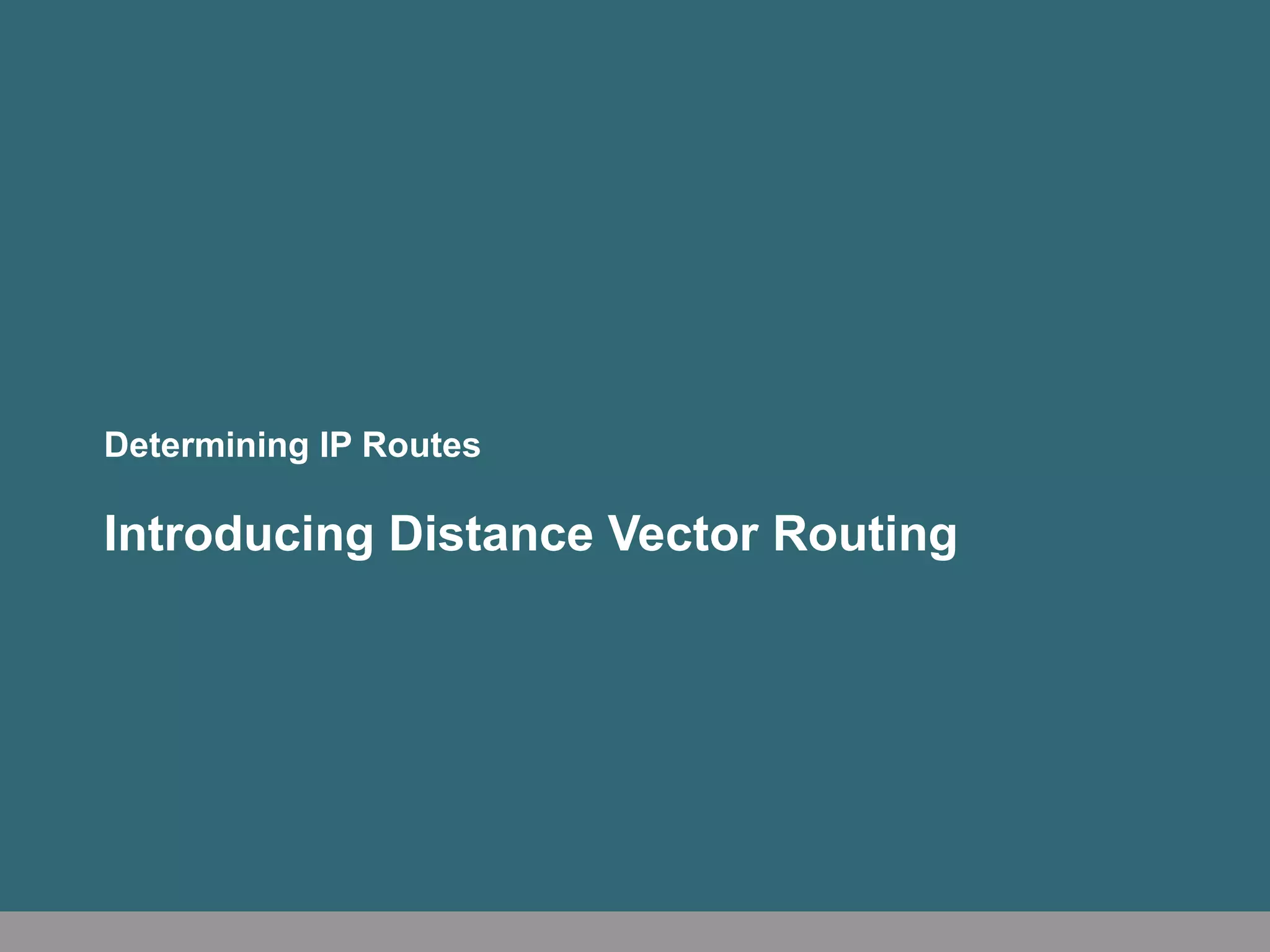 Determining IP Routes

Introducing Distance Vector Routing